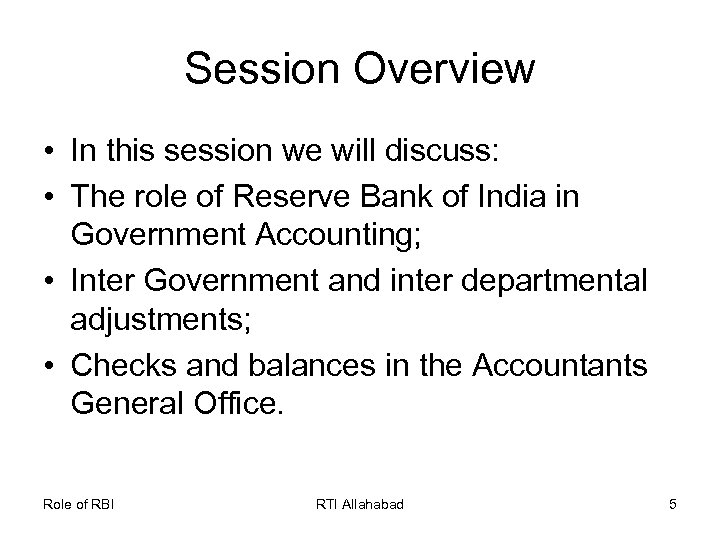 Session Overview

• In this session we will discuss:
• The role of Reserve Bank of India in Government Accounting;
• Inter Government and inter departmental adjustments;
• Checks and balances in the Accountants General Office.

Role of RBI
RTI Allahabad
5